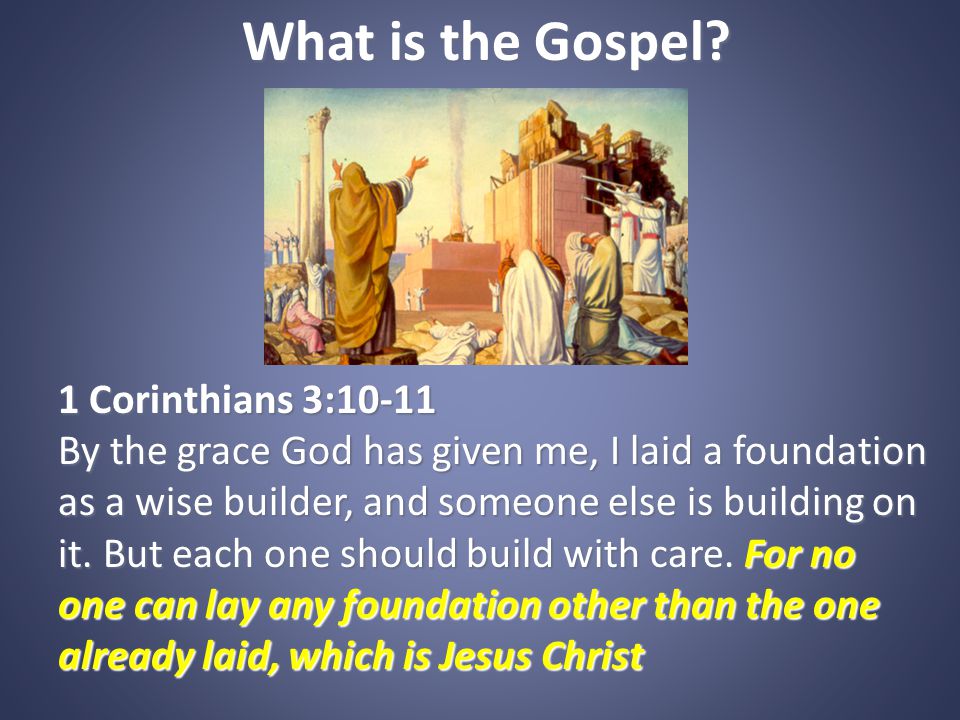 What is the Gospel?

1 Corinthians 3:10-11
By the grace God has given me, I laid a foundation as a wise builder, and someone else is building on it. But each one should build with care. For no one can lay any foundation other than the one already laid, which is Jesus Christ